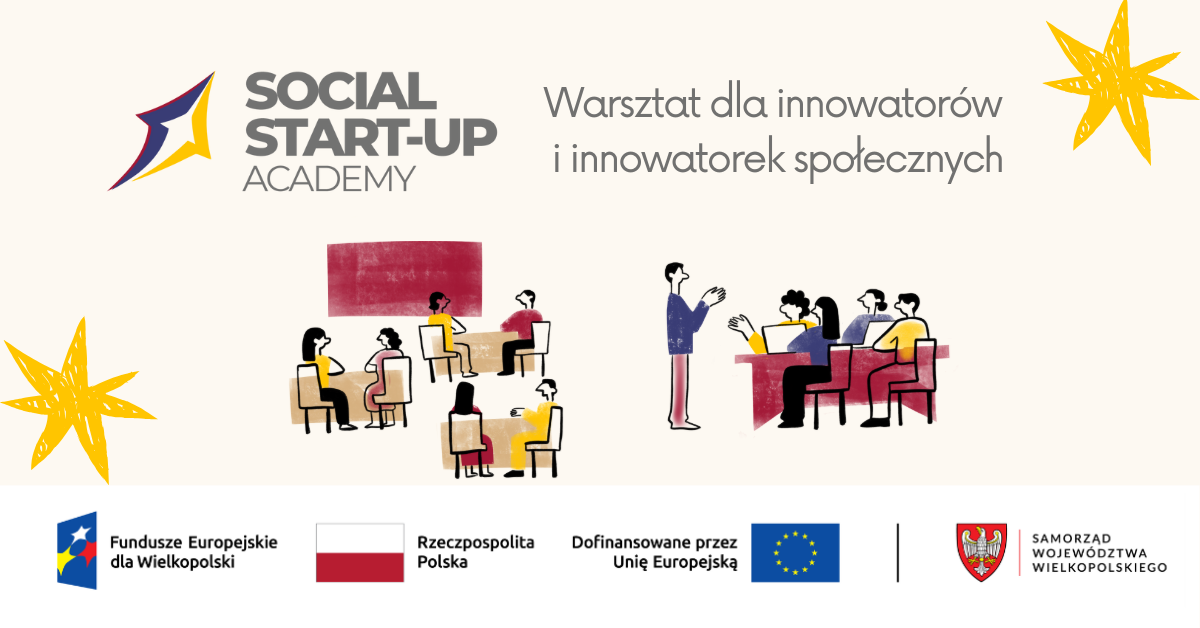 SOCIAL START-UP ACADEMY

Warsztat dla innowatorów i innowatorek społecznych

Fundusze Europejskie dla Wielkopolski

Rzeczpospolita Polska

Dofinansowane przez Unię Europejską

SAMORZĄD WOJEWÓDZTWA WIELKOPOLSKIEGO